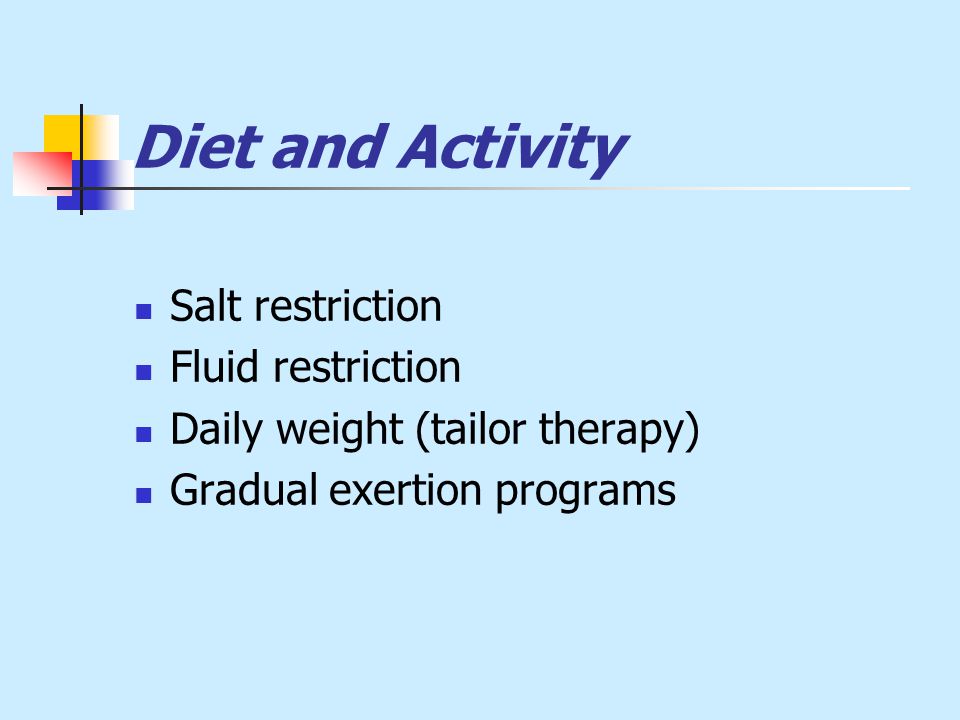 Diet and Activity

- Salt restriction
- Fluid restriction
- Daily weight (tailor therapy)
- Gradual exertion programs